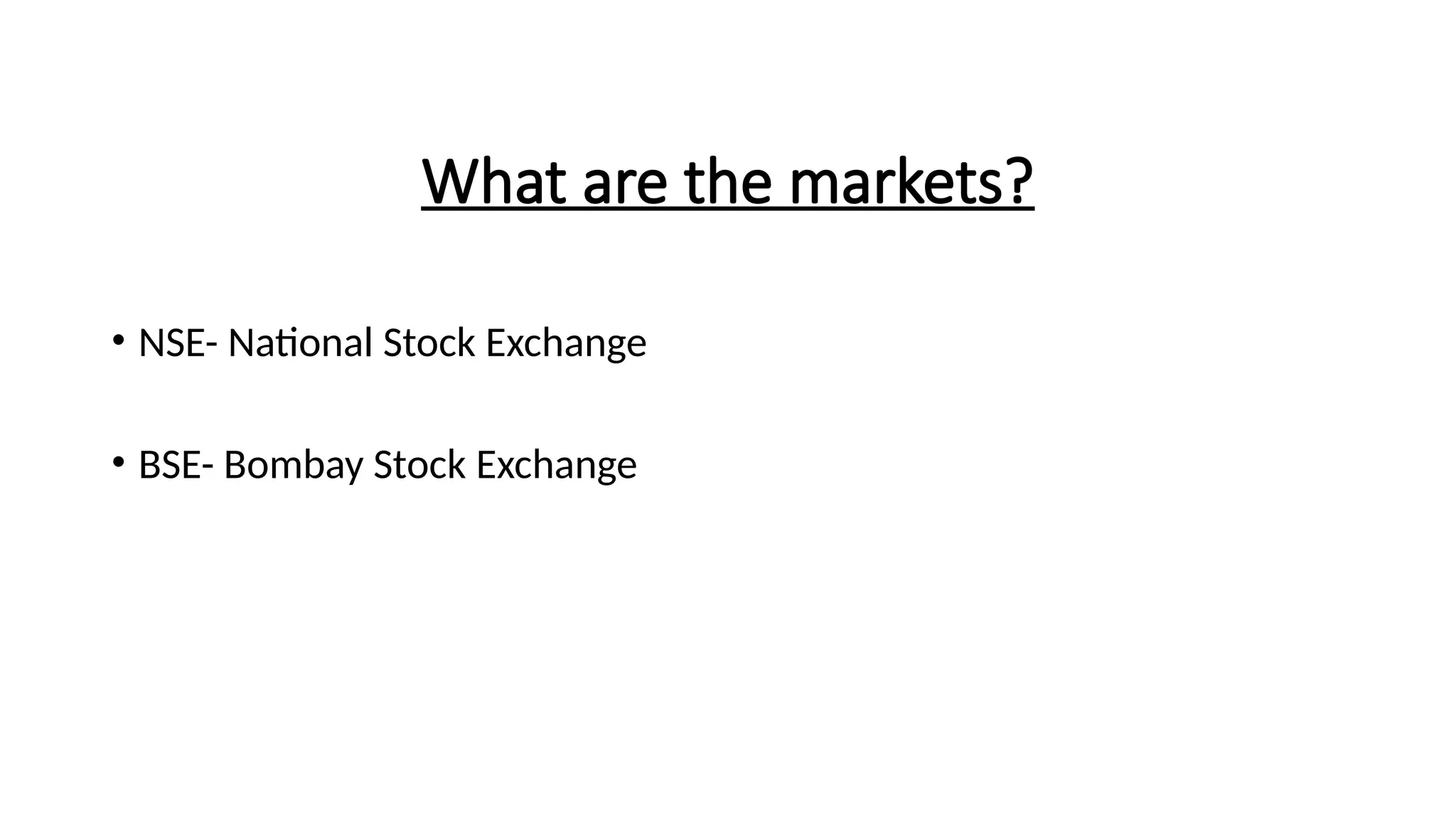 What are the markets?

• NSE- National Stock Exchange

• BSE- Bombay Stock Exchange